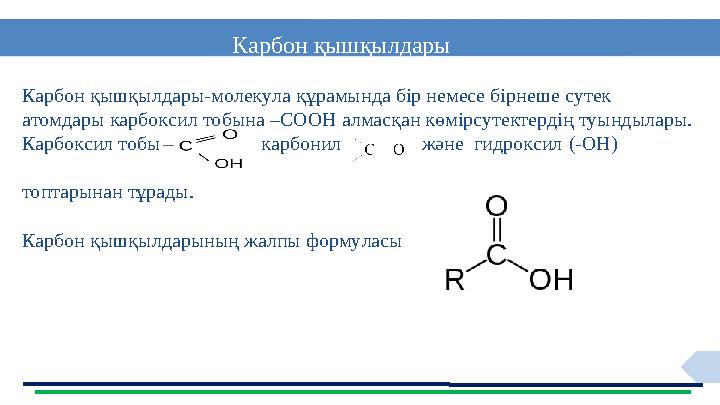 Карбон қышқылдары

Карбон қышқылдары-молекула құрамында бір немесе бірнеше сутек атомдары карбоксил тобына –COOH алмасқан көмірсутектердің туындылары. Карбоксил тобы – C O OH карбонил C O және гидроксил (-OH)

топтарынан тұрады.

Карбон қышқылдарының жалпы формуласы

O
C
R OH